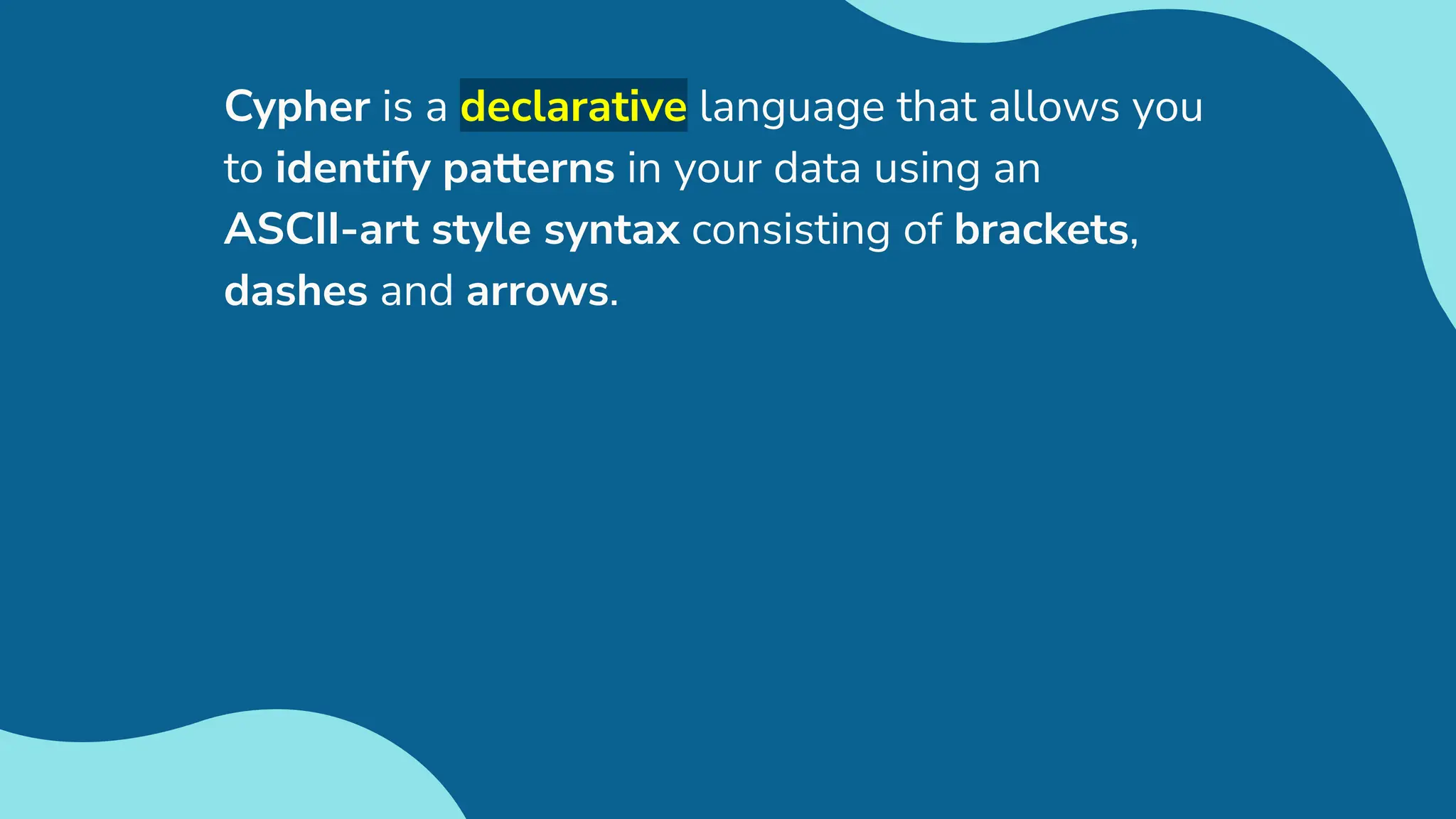 Cypher is a declarative language that allows you to identify patterns in your data using an ASCII-art style syntax consisting of brackets, dashes and arrows.